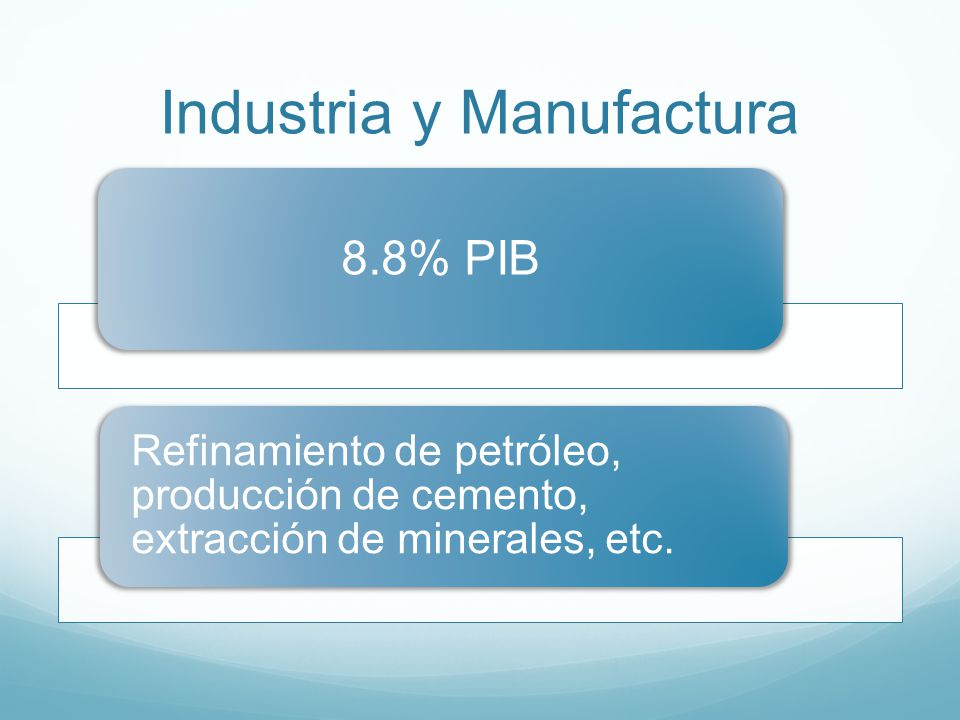 Industria y Manufactura

8.8% PIB

Refinamiento de petróleo, producción de cemento, extracción de minerales, etc.